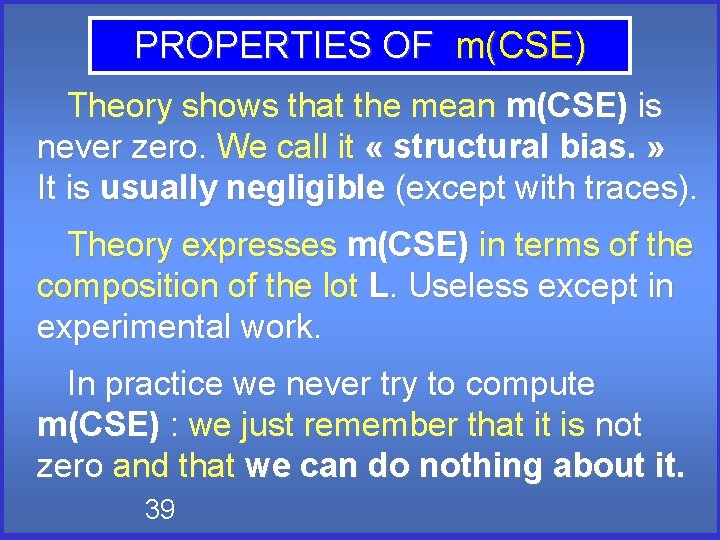 PROPERTIES OF m(CSE)

Theory shows that the mean m(CSE) is never zero. We call it « structural bias. » It is usually negligible (except with traces).

Theory expresses m(CSE) in terms of the composition of the lot L. Useless except in experimental work.

In practice we never try to compute m(CSE) : we just remember that it is not zero and that we can do nothing about it.

39